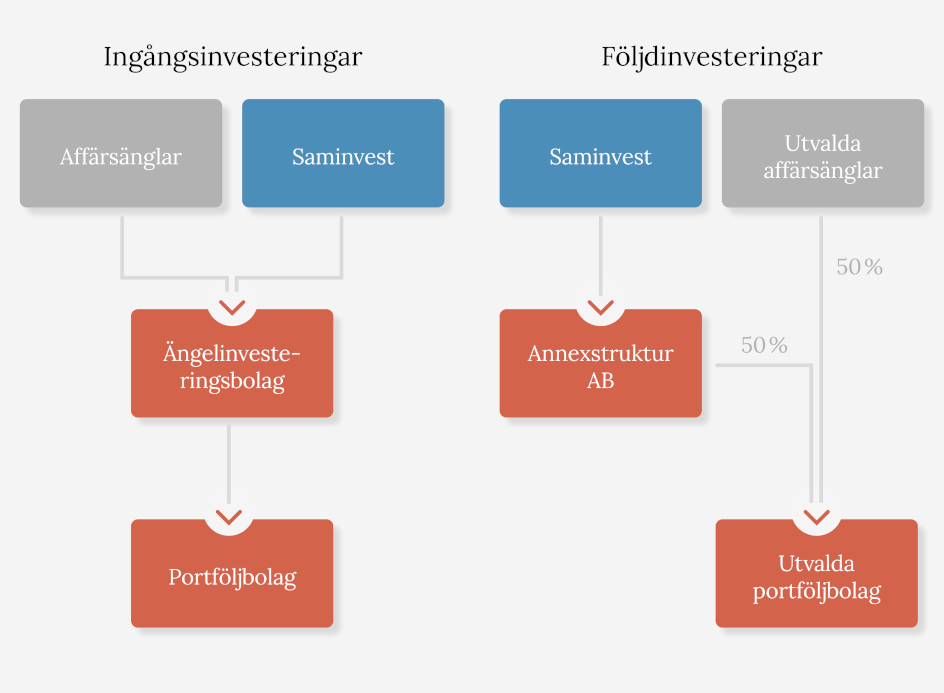 Ingångsinvesteringar

Affärsänglar

Saminvest

Ängelinvesteringsbolag

Portföljbolag

Följdinvesteringar

Saminvest

Utvalda affärsänglar

50 %

Annexstruktur AB

50 %

Utvalda portföljbolag